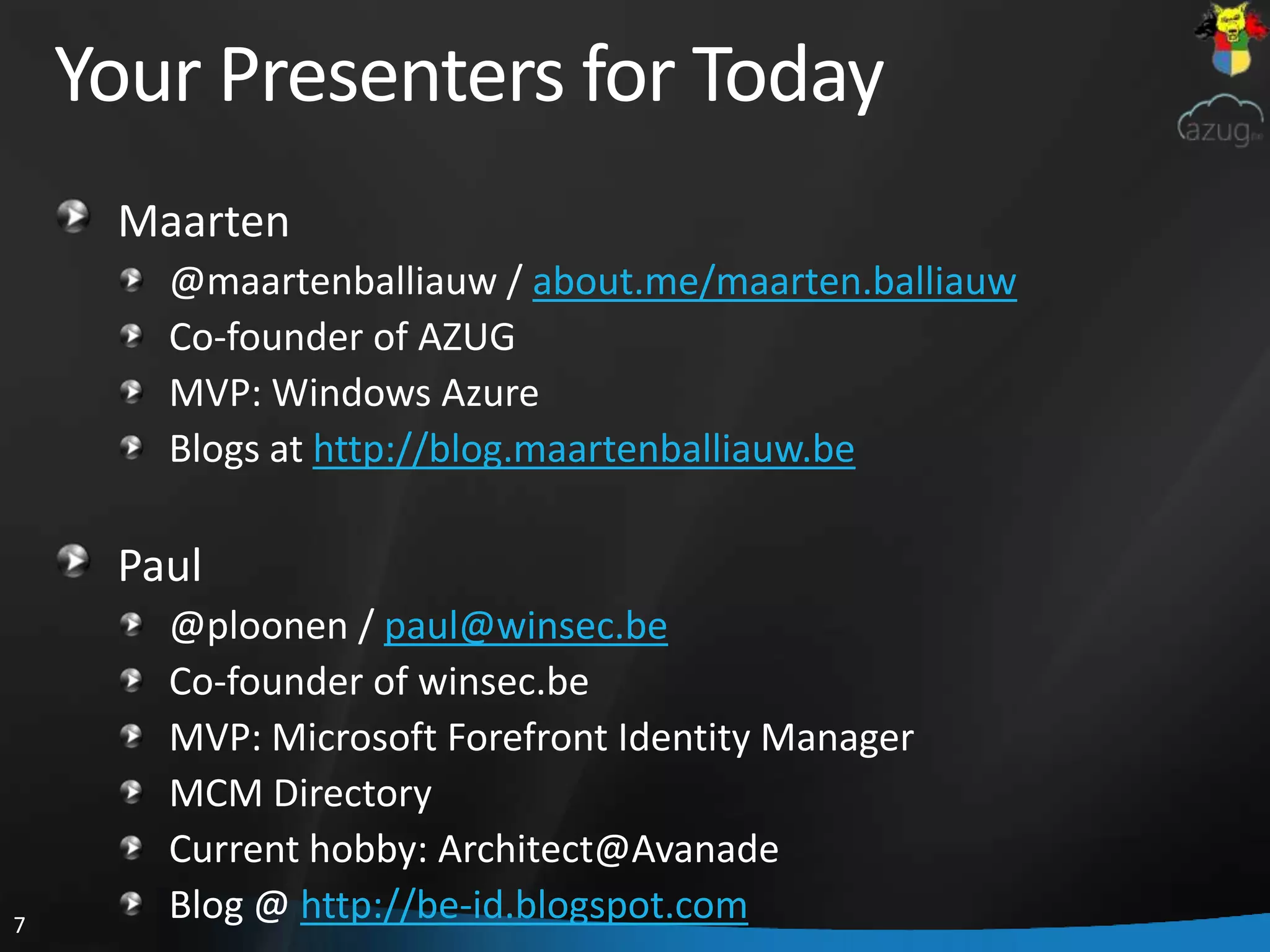 Your Presenters for Today

azug

Maarten
@maartenballiauw / about.me/maarten.balliauw
Co-founder of AZUG
MVP: Windows Azure
Blogs at http://blog.maartenballiauw.be

Paul
@ploonen / paul@winsec.be
Co-founder of winsec.be
MVP: Microsoft Forefront Identity Manager
MCM Directory
Current hobby: Architect@Avanade
Blog @ http://be-id.blogspot.com

7